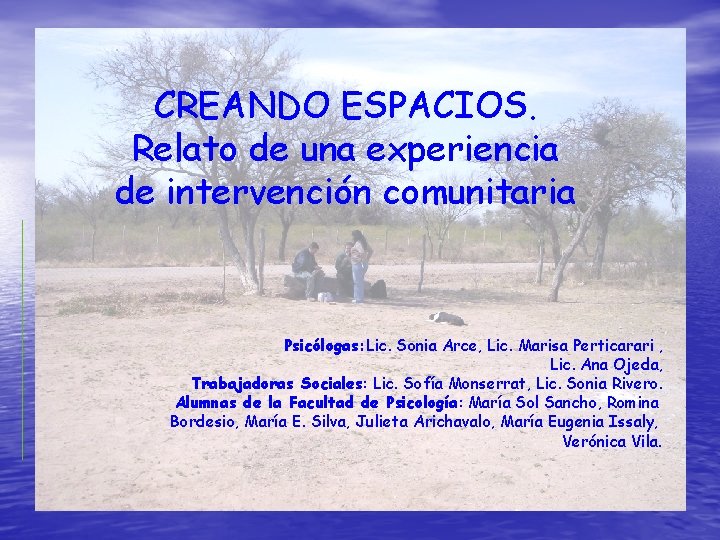 CREANDO ESPACIOS.
Relato de una experiencia de intervención comunitaria

Psicólogas: Lic. Sonia Arce, Lic. Marisa Perticarari , Lic. Ana Ojeda,
Trabajadoras Sociales: Lic. Sofía Monserrat, Lic. Sonia Rivero.
Alumnas de la Facultad de Psicología: María Sol Sancho, Romina Bordesio, María E. Silva, Julieta Arichavalo, María Eugenia Issaly, Verónica Vila.